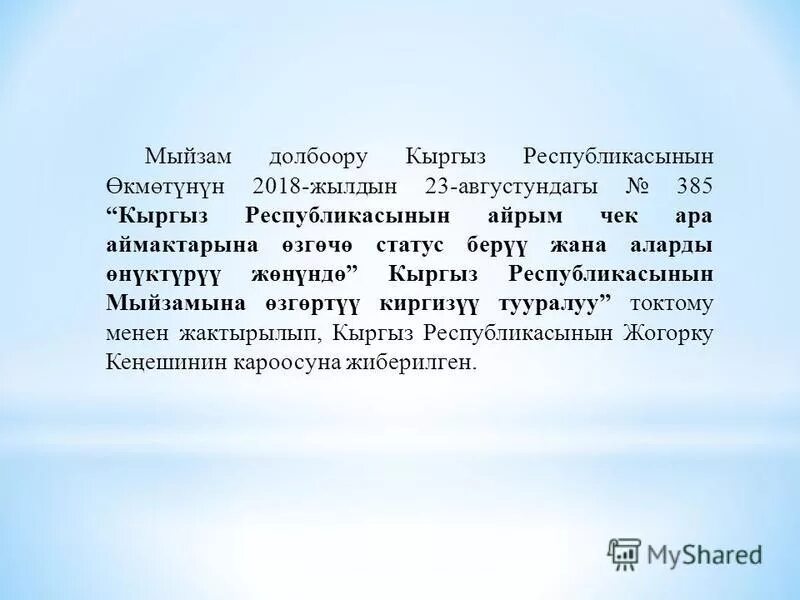 Мыйзам долбоору Кыргыз Республикасынын Өкмөтүнүн 2018-жылдын 23-августундагы № 385 “Кыргыз Республикасынын айрым чек ара аймактарына өзгөчө статус берүү жана аларды өнүктүрүү жөнүндө” Кыргыз Республикасынын Мыйзамына өзгөртүү киргизүү тууралуу” токтому менен жактырылып, Кыргыз Республикасынын Жогорку Кеңешинин кароосуна жиберилген.

MyShared